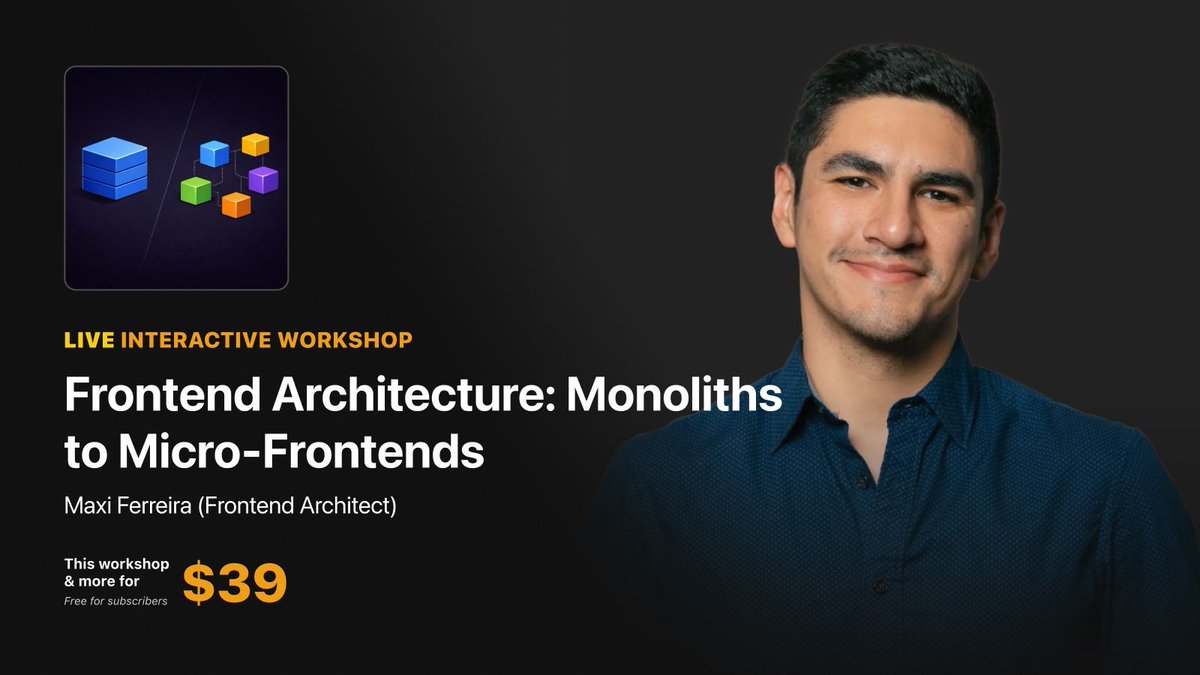 LIVE INTERACTIVE WORKSHOP

Frontend Architecture: Monoliths to Micro-Frontends

Maxi Ferreira (Frontend Architect)

This workshop & more for
Free for subscribers

$39